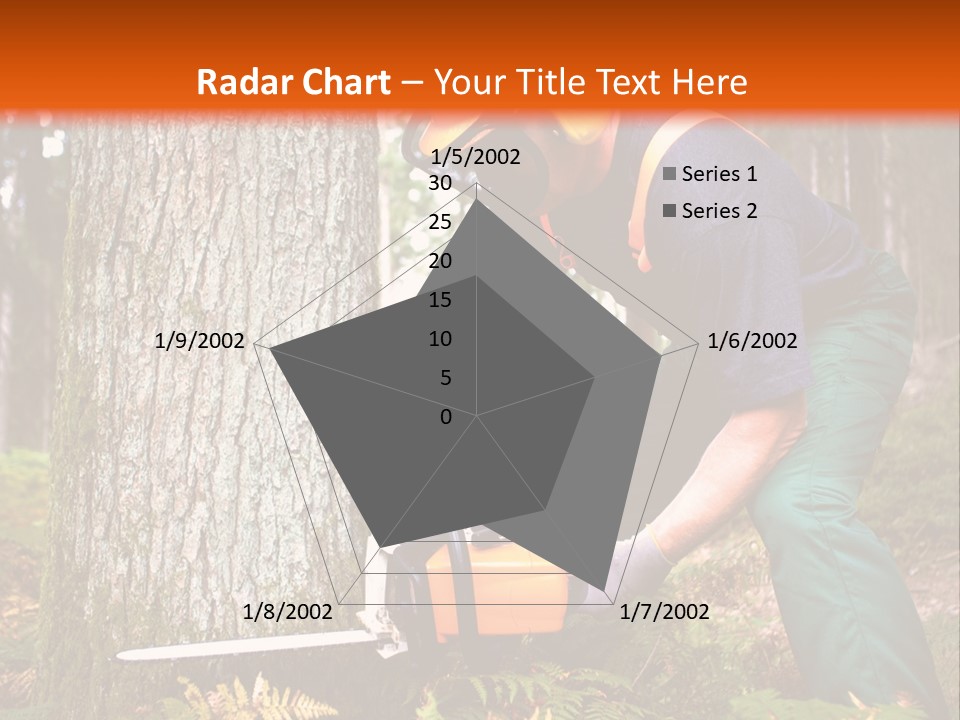 Radar Chart – Your Title Text Here

1/5/2002
30
25
20
15
10
5
0
1/6/2002
1/7/2002
1/8/2002
1/9/2002

Series 1
Series 2